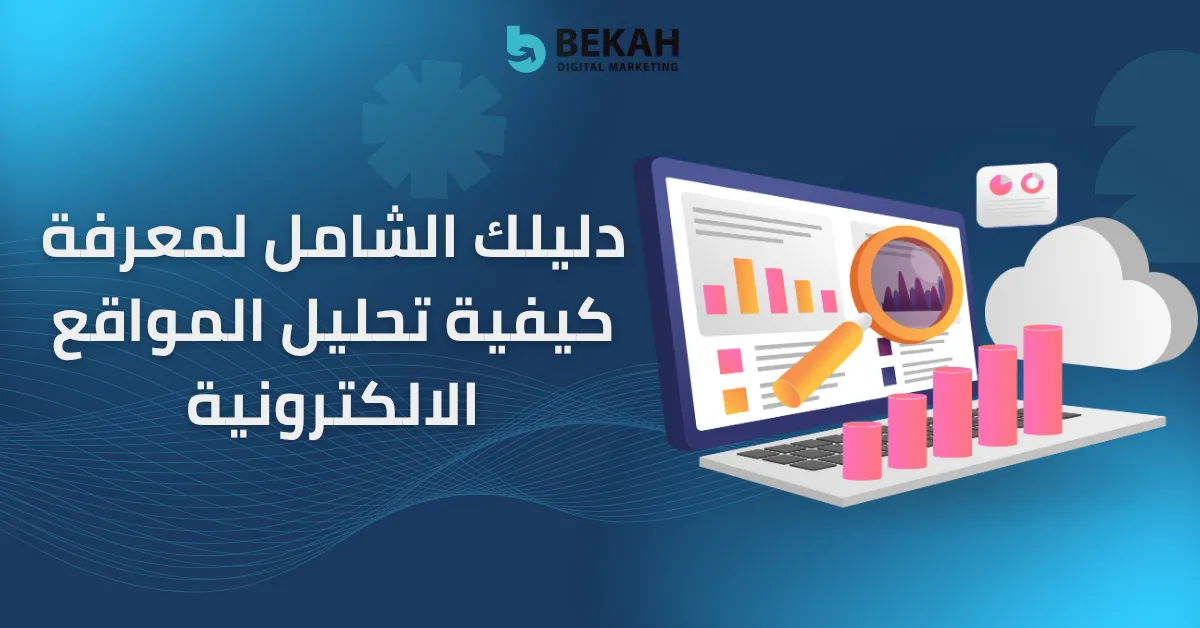 BEKAH
DIGITAL MARKETING

دليلك الشامل لمعرفة كيفية تحليل المواقع الالكترونية